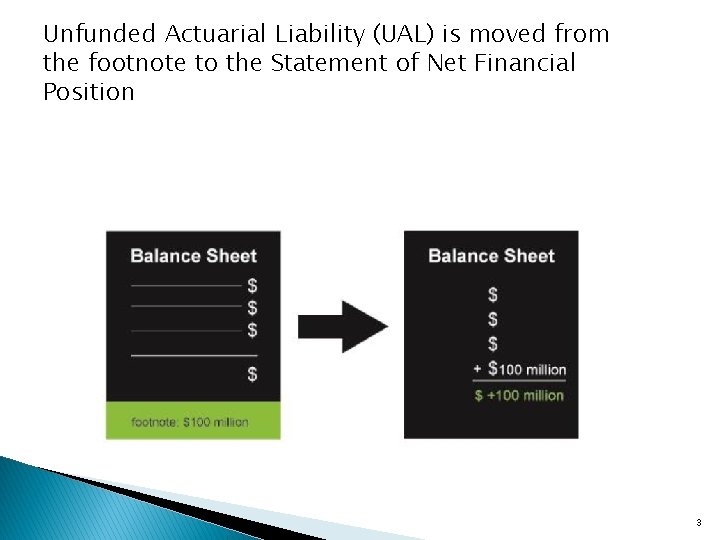 Unfunded Actuarial Liability (UAL) is moved from the footnote to the Statement of Net Financial Position

Balance Sheet
$
$
$
$

footnote: $100 million

Balance Sheet
$
$
$
+ $100 million
$ +100 million

3